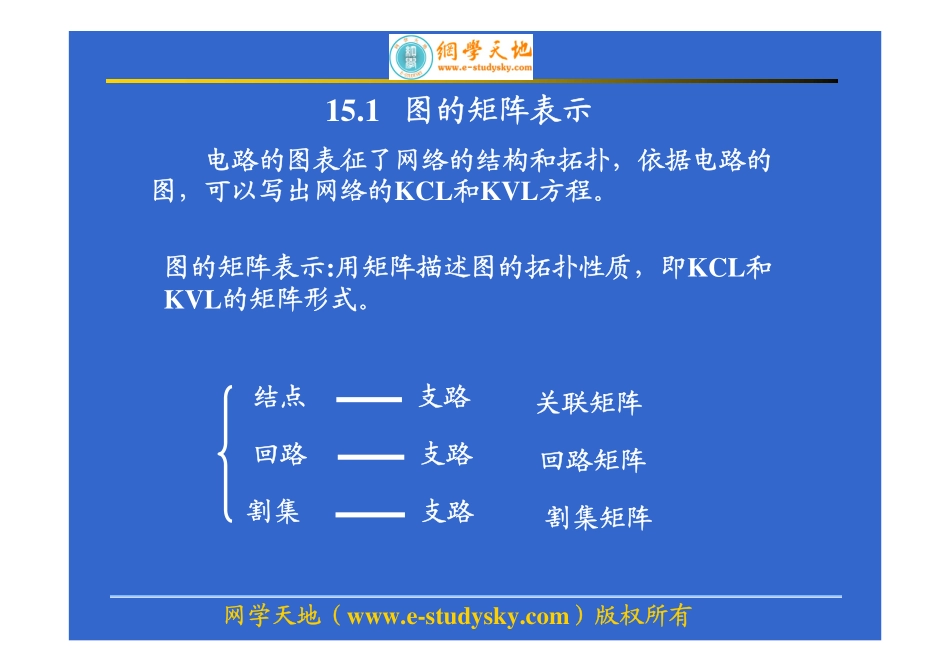 網學天地
www.e-studysky.com

15.1 图的矩阵表示

电路的图表征了网络的结构和拓扑，依据电路的图，可以写出网络的KCL和KVL方程。

图的矩阵表示:用矩阵描述图的拓扑性质，即KCL和KVL的矩阵形式。

结点 —— 支路 关联矩阵

回路 —— 支路 回路矩阵

割集 —— 支路 割集矩阵

网学天地（www.e-studysky.com）版权所有